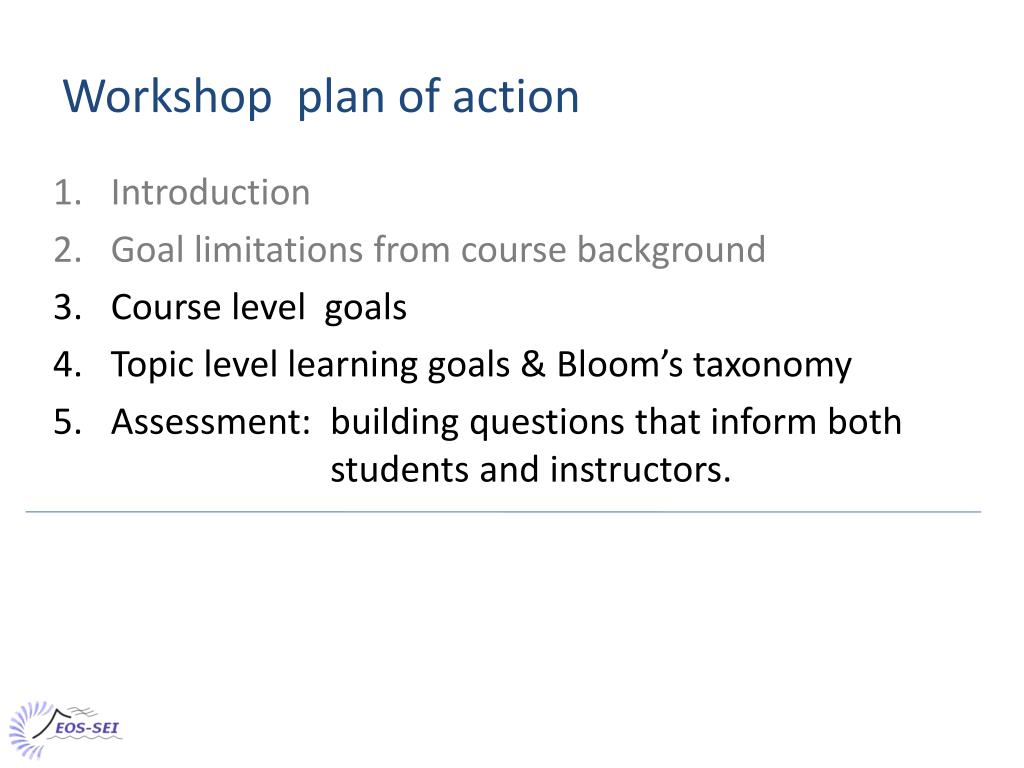 Workshop plan of action

1. Introduction
2. Goal limitations from course background
3. Course level goals
4. Topic level learning goals & Bloom’s taxonomy
5. Assessment: building questions that inform both students and instructors.

EOS-SEI